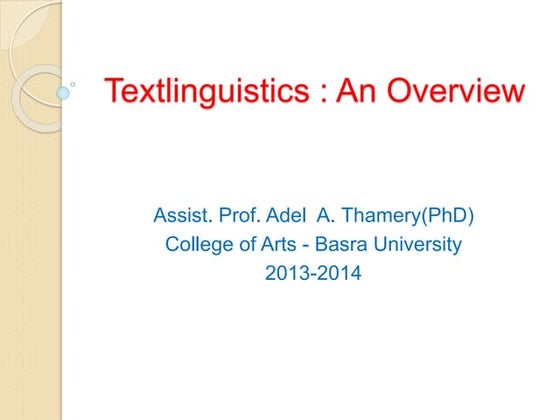 Textlinguistics : An Overview

Assist. Prof. Adel A. Thamery(PhD)
College of Arts - Basra University
2013-2014